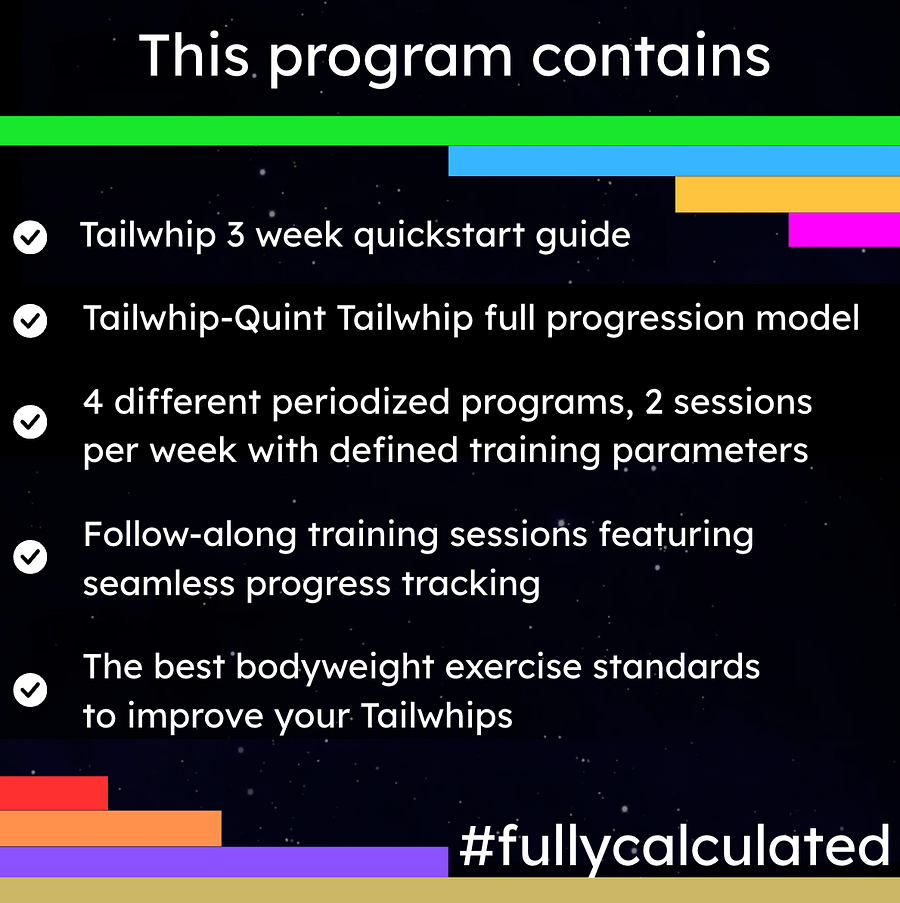 This program contains

Tailwhip 3 week quickstart guide

Tailwhip-Quint Tailwhip full progression model

4 different periodized programs, 2 sessions per week with defined training parameters

Follow-along training sessions featuring seamless progress tracking

The best bodyweight exercise standards to improve your Tailwhips

#fullycalculated